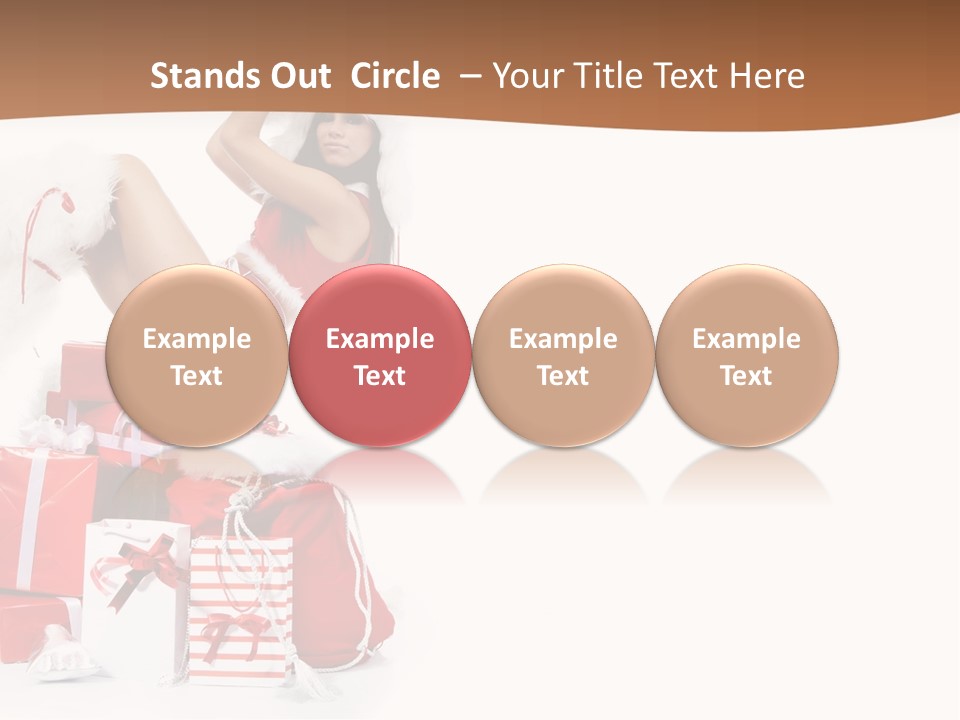 Stands Out Circle – Your Title Text Here

Example Text

Example Text

Example Text

Example Text